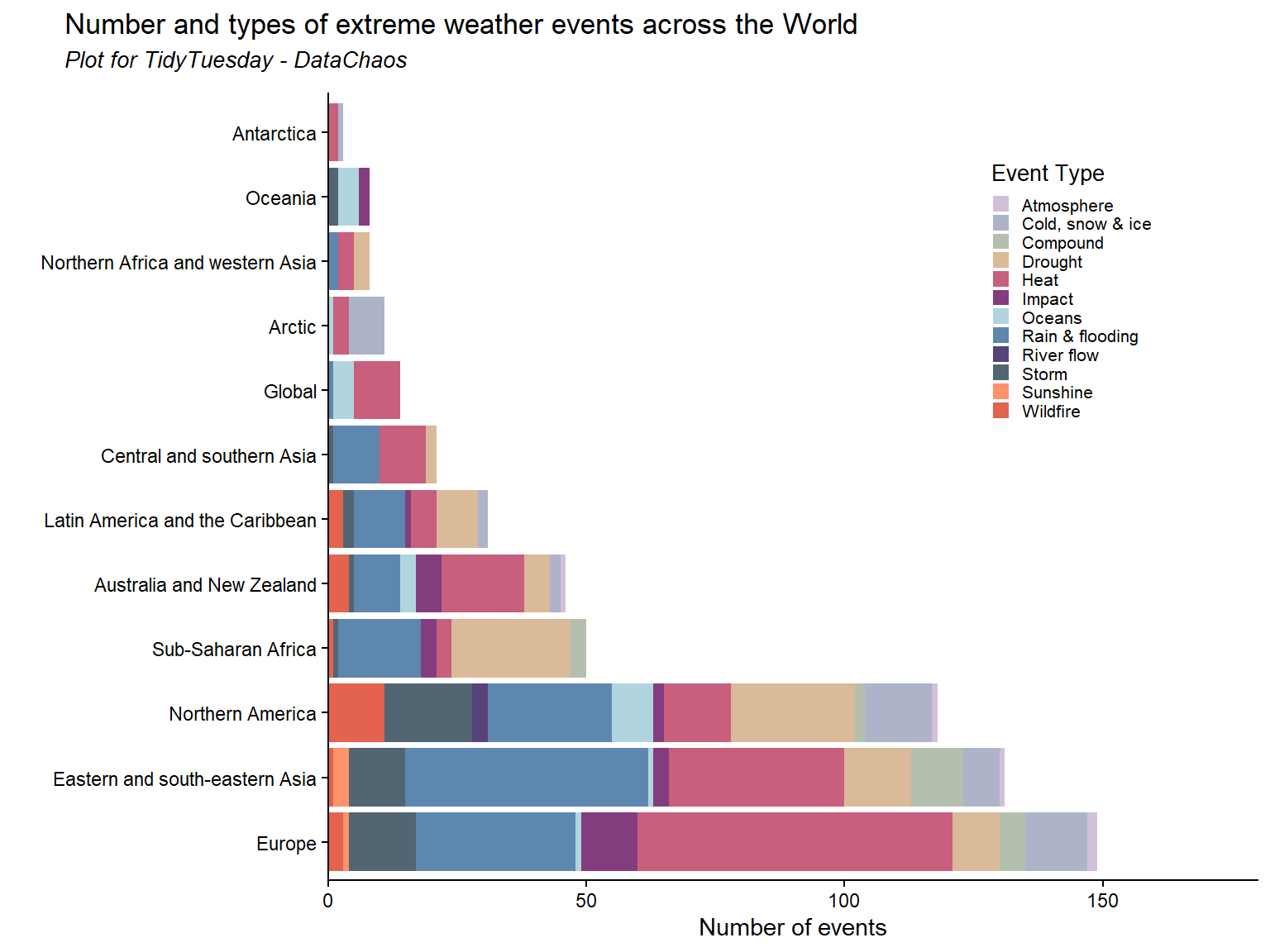 Number and types of extreme weather events across the World
Plot for TidyTuesday - DataChaos

Antarctica
Oceania
Northern Africa and western Asia
Arctic
Global
Central and southern Asia
Latin America and the Caribbean
Australia and New Zealand
Sub-Saharan Africa
Northern America
Eastern and south-eastern Asia
Europe

0
50
100
150
Number of events

Event Type
Atmosphere
Cold, snow & ice
Compound
Drought
Heat
Impact
Oceans
Rain & flooding
River flow
Storm
Sunshine
Wildfire